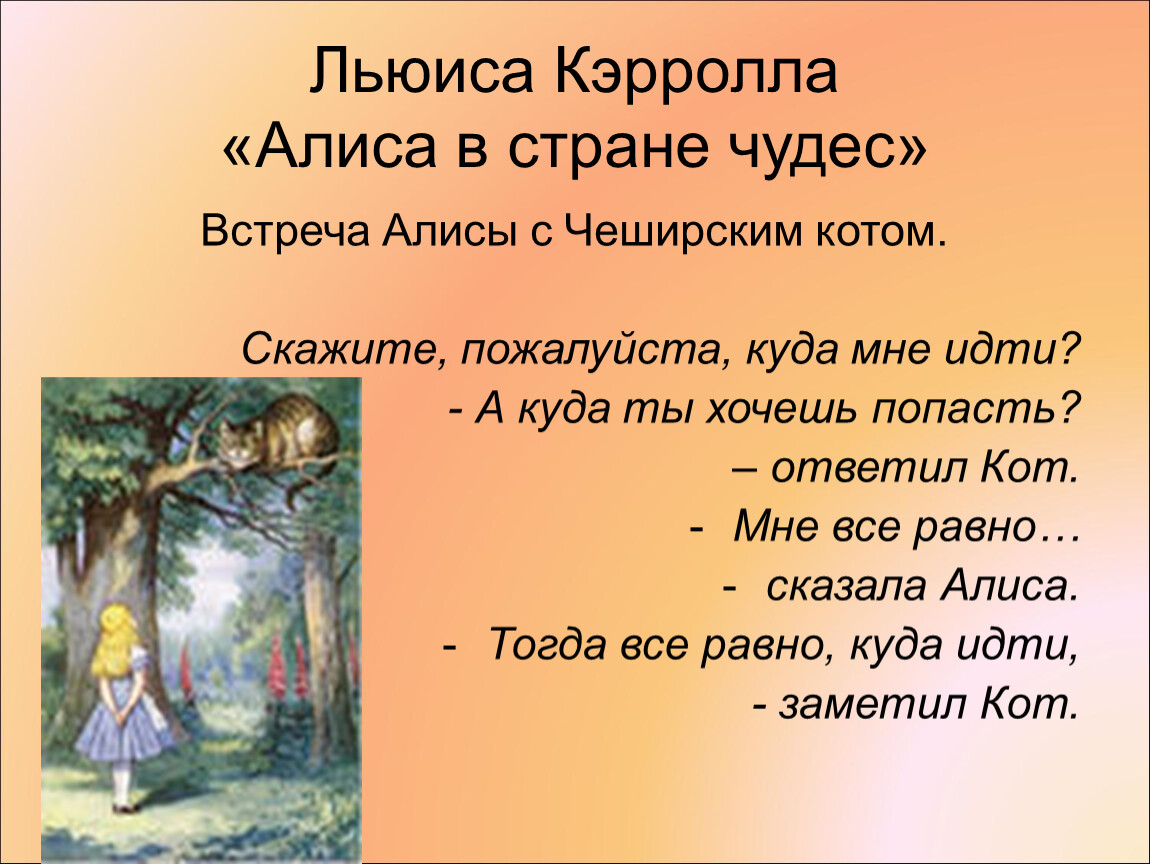 Льюиса Кэрролла
«Алиса в стране чудес»

Встреча Алисы с Чеширским котом.

Скажите, пожалуйста, куда мне идти?
- А куда ты хочешь попасть?
– ответил Кот.
- Мне все равно…
- сказала Алиса.
- Тогда все равно, куда идти,
- заметил Кот.